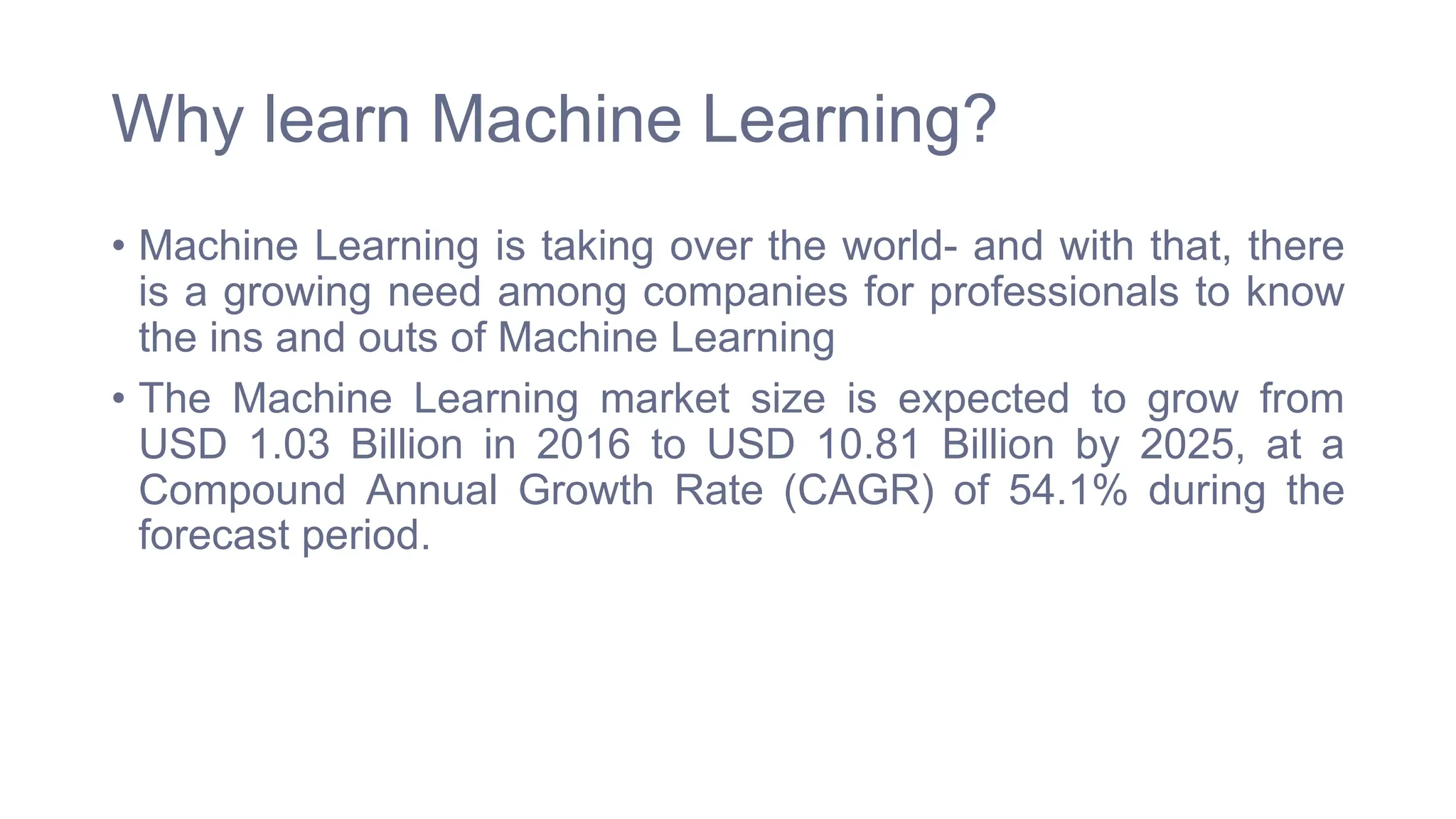 Why learn Machine Learning?

• Machine Learning is taking over the world- and with that, there is a growing need among companies for professionals to know the ins and outs of Machine Learning

• The Machine Learning market size is expected to grow from USD 1.03 Billion in 2016 to USD 10.81 Billion by 2025, at a Compound Annual Growth Rate (CAGR) of 54.1% during the forecast period.